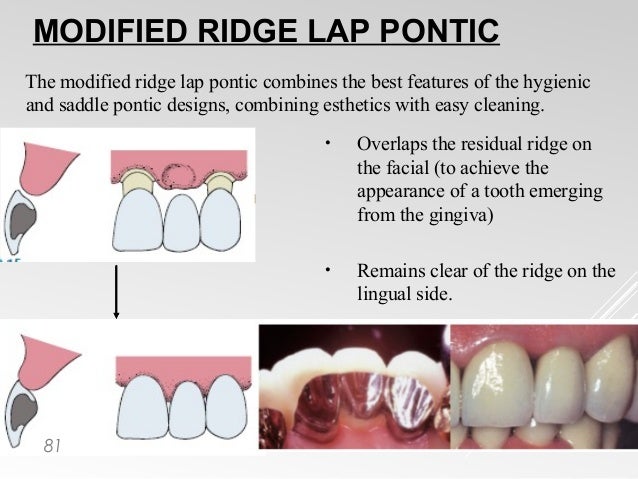 MODIFIED RIDGE LAP PONTIC

The modified ridge lap pontic combines the best features of the hygienic and saddle pontic designs, combining esthetics with easy cleaning.

• Overlaps the residual ridge on the facial (to achieve the appearance of a tooth emerging from the gingiva)

• Remains clear of the ridge on the lingual side.

81